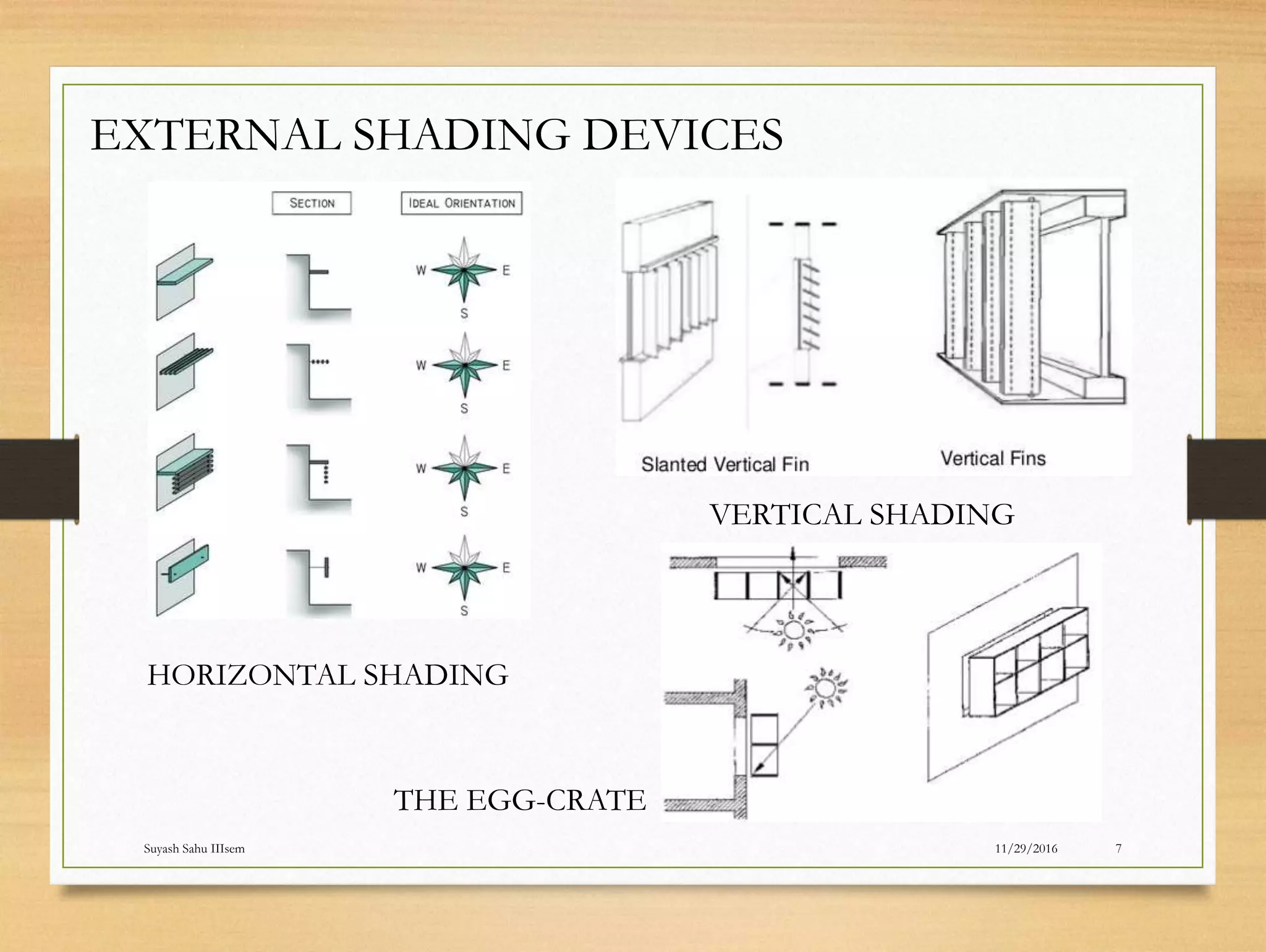 EXTERNAL SHADING DEVICES

SECTION

IDEAL ORIENTATION

W E S

W E S

W E S

W E S

HORIZONTAL SHADING

Slanted Vertical Fin

Vertical Fins

VERTICAL SHADING

THE EGG-CRATE

Suyash Sahu IIIsem

11/29/2016

7